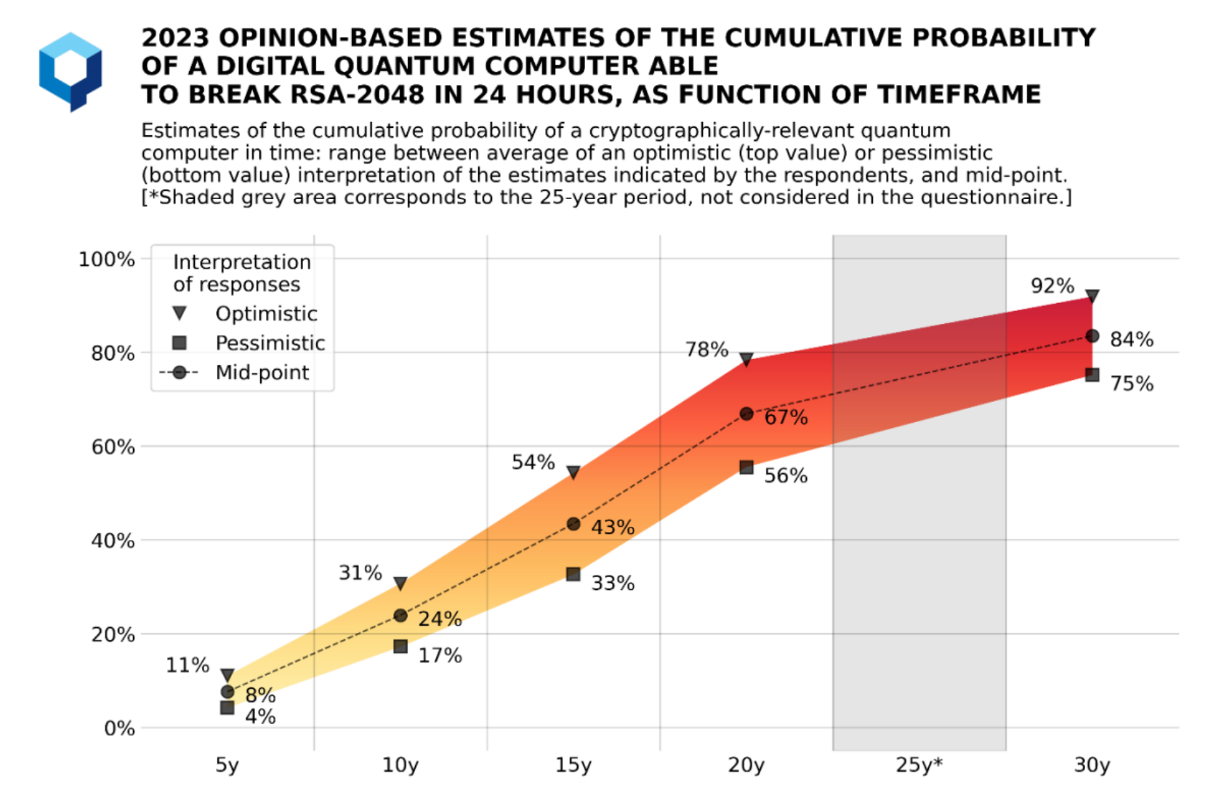 2023 OPINION-BASED ESTIMATES OF THE CUMULATIVE PROBABILITY OF A DIGITAL QUANTUM COMPUTER ABLE TO BREAK RSA-2048 IN 24 HOURS, AS FUNCTION OF TIMEFRAME

Estimates of the cumulative probability of a cryptographically-relevant quantum computer in time: range between average of an optimistic (top value) or pessimistic (bottom value) interpretation of the estimates indicated by the respondents, and mid-point. [*Shaded grey area corresponds to the 25-year period, not considered in the questionnaire.]

Interpretation of responses
Optimistic
Pessimistic
Mid-point

100%
80%
60%
40%
20%
0%

11%
8%
4%
31%
24%
17%
54%
43%
33%
78%
67%
56%
92%
84%
75%

5y
10y
15y
20y
25y*
30y